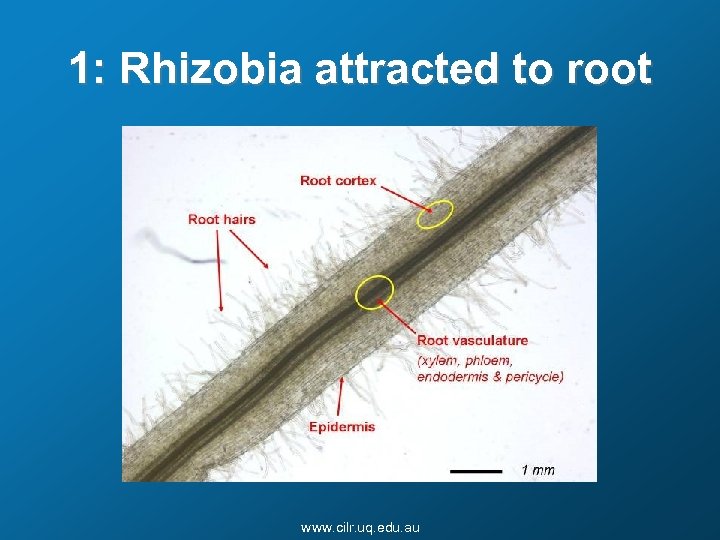 1: Rhizobia attracted to root

Root cortex

Root hairs

Root vasculature
(xylem, phloem, endodermis & pericycle)

Epidermis

1 mm

www.cilr.uq.edu.au